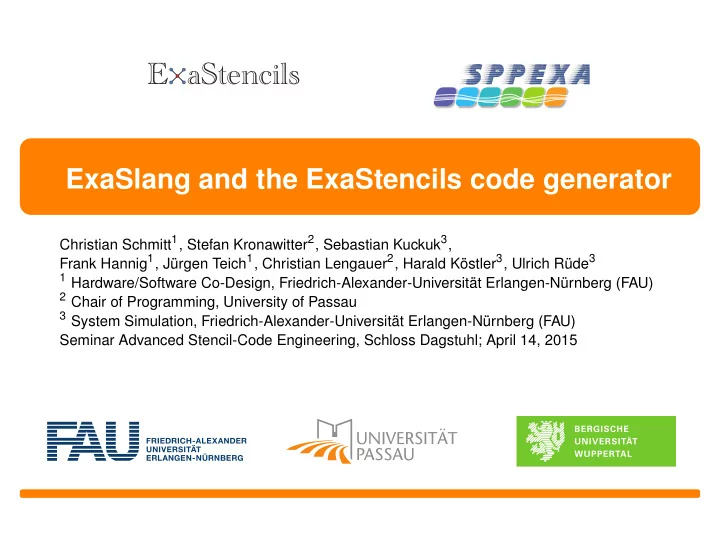 ExaStencils

SPPEXA

ExaSlang and the ExaStencils code generator

Christian Schmitt$^1$, Stefan Kronawitter$^2$, Sebastian Kuckuk$^3$, Frank Hannig$^1$, Jürgen Teich$^1$, Christian Lengauer$^2$, Harald Köstler$^3$, Ulrich Rüde$^3$
$^1$ Hardware/Software Co-Design, Friedrich-Alexander-Universität Erlangen-Nürnberg (FAU)
$^2$ Chair of Programming, University of Passau
$^3$ System Simulation, Friedrich-Alexander-Universität Erlangen-Nürnberg (FAU)
Seminar Advanced Stencil-Code Engineering, Schloss Dagstuhl; April 14, 2015

FAU FRIEDRICH-ALEXANDER UNIVERSITÄT ERLANGEN-NÜRNBERG

UNIVERSITÄT PASSAU

BERGISCHE UNIVERSITÄT WUPPERTAL